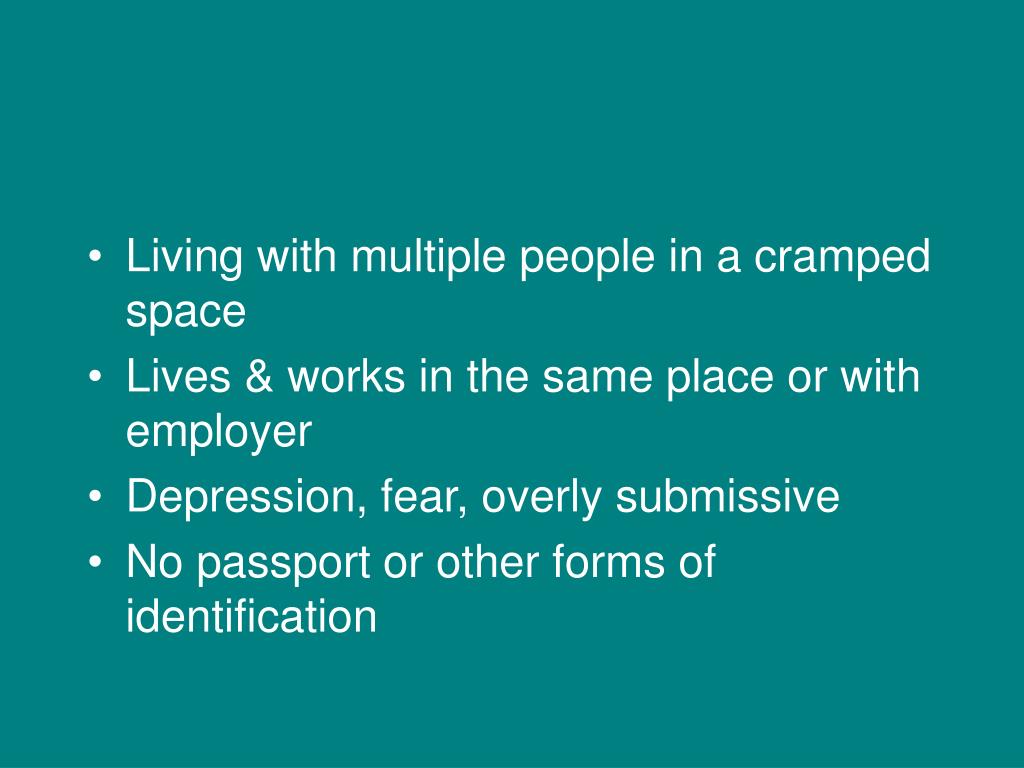 • Living with multiple people in a cramped space
• Lives & works in the same place or with employer
• Depression, fear, overly submissive
• No passport or other forms of identification